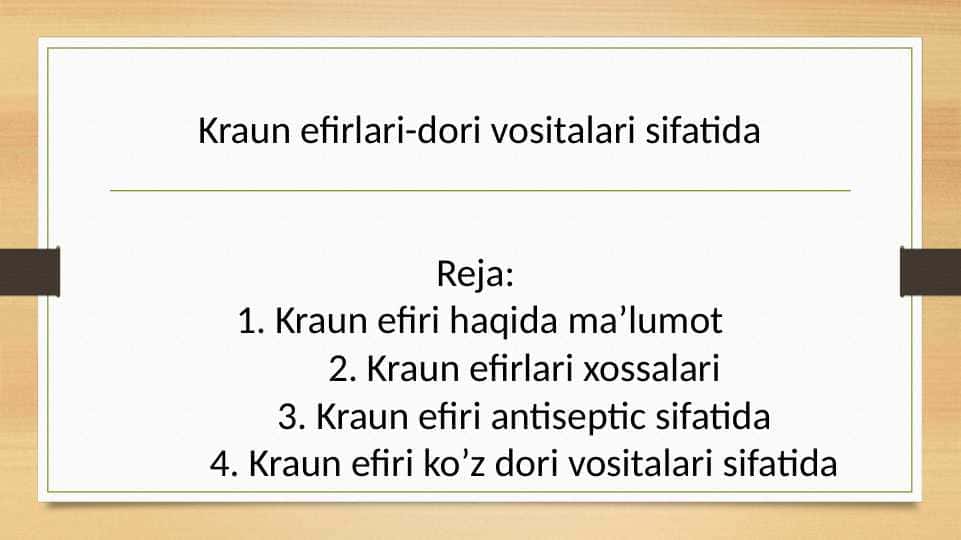 Kraun efirlari-dori vositalari sifatida

Reja:
1. Kraun efiri haqida ma’lumot
2. Kraun efirlari xossalari
3. Kraun efiri antiseptic sifatida
4. Kraun efiri ko’z dori vositalari sifatida